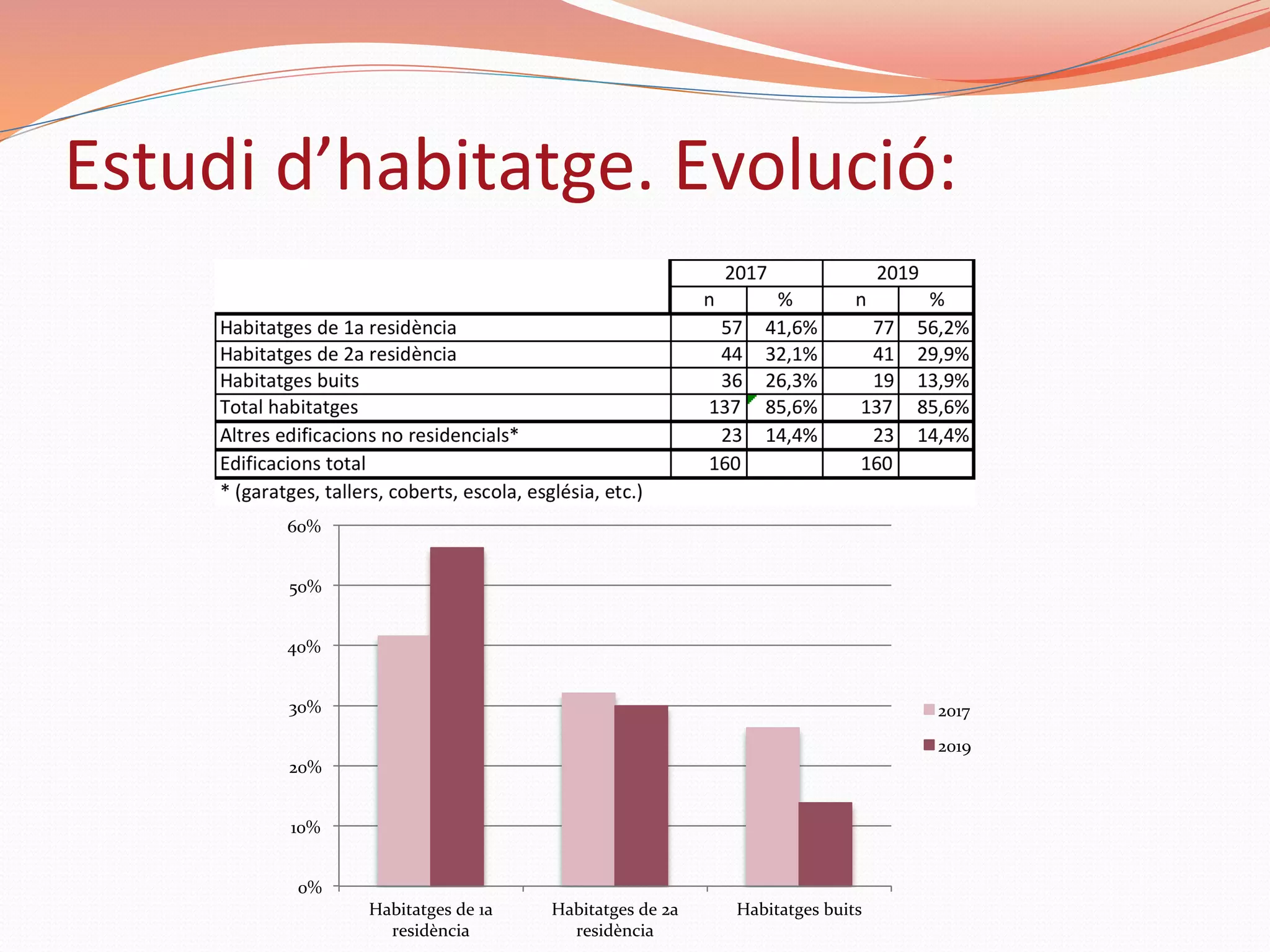 Estudi d’habitatge. Evolució:

| | 2017 | | 2019 | |
|---|---|---|---|---|
| | n | % | n | % |
| Habitatges de 1a residència | 57 | 41,6% | 77 | 56,2% |
| Habitatges de 2a residència | 44 | 32,1% | 41 | 29,9% |
| Habitatges buits | 36 | 26,3% | 19 | 13,9% |
| Total habitatges | 137 | 85,6% | 137 | 85,6% |
| Altres edificacions no residencials* | 23 | 14,4% | 23 | 14,4% |
| Edificacions total | 160 | | 160 | |

* (garatges, tallers, coberts, escola, església, etc.)

60%
50%
40%
30%
20%
10%
0%

Habitatges de 1a residència
Habitatges de 2a residència
Habitatges buits

2017
2019